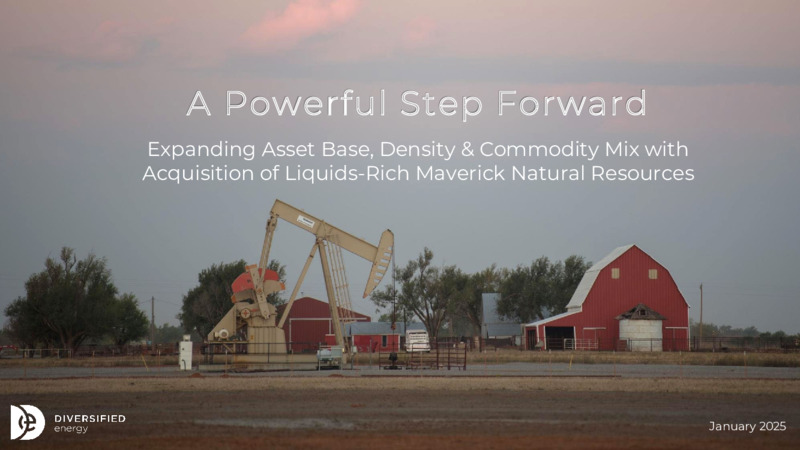 A Powerful Step Forward

Expanding Asset Base, Density & Commodity Mix with Acquisition of Liquids-Rich Maverick Natural Resources

DIVERSIFIED energy

January 2025